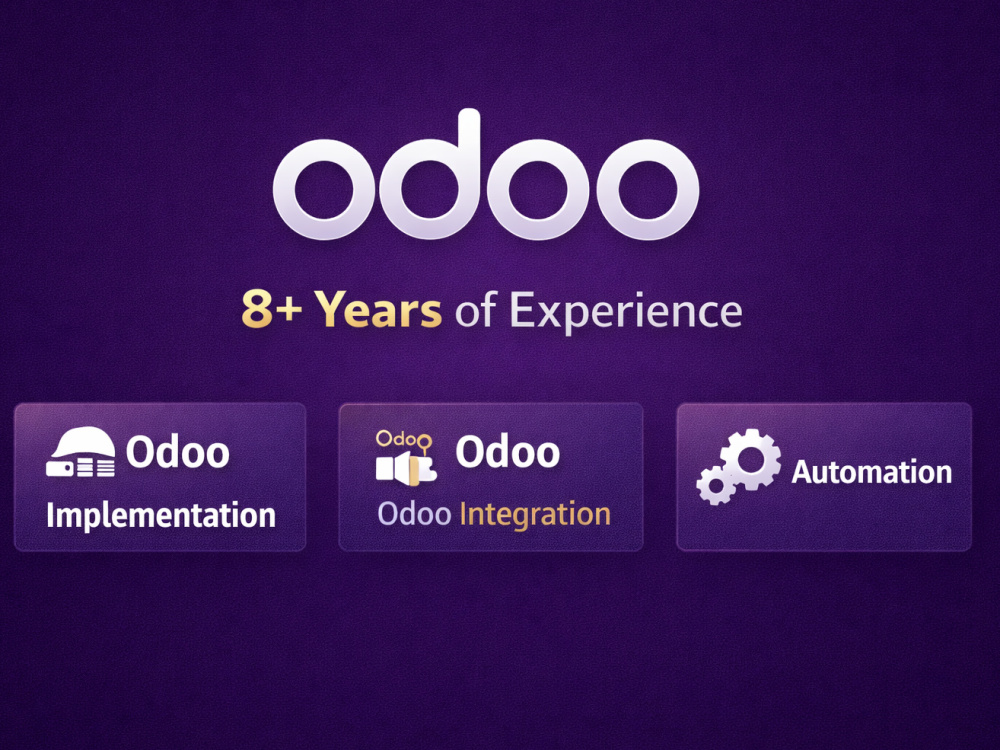 odoo

8+ Years of Experience

Odoo Implementation

Odoo Odoo Odoo Integration

Automation